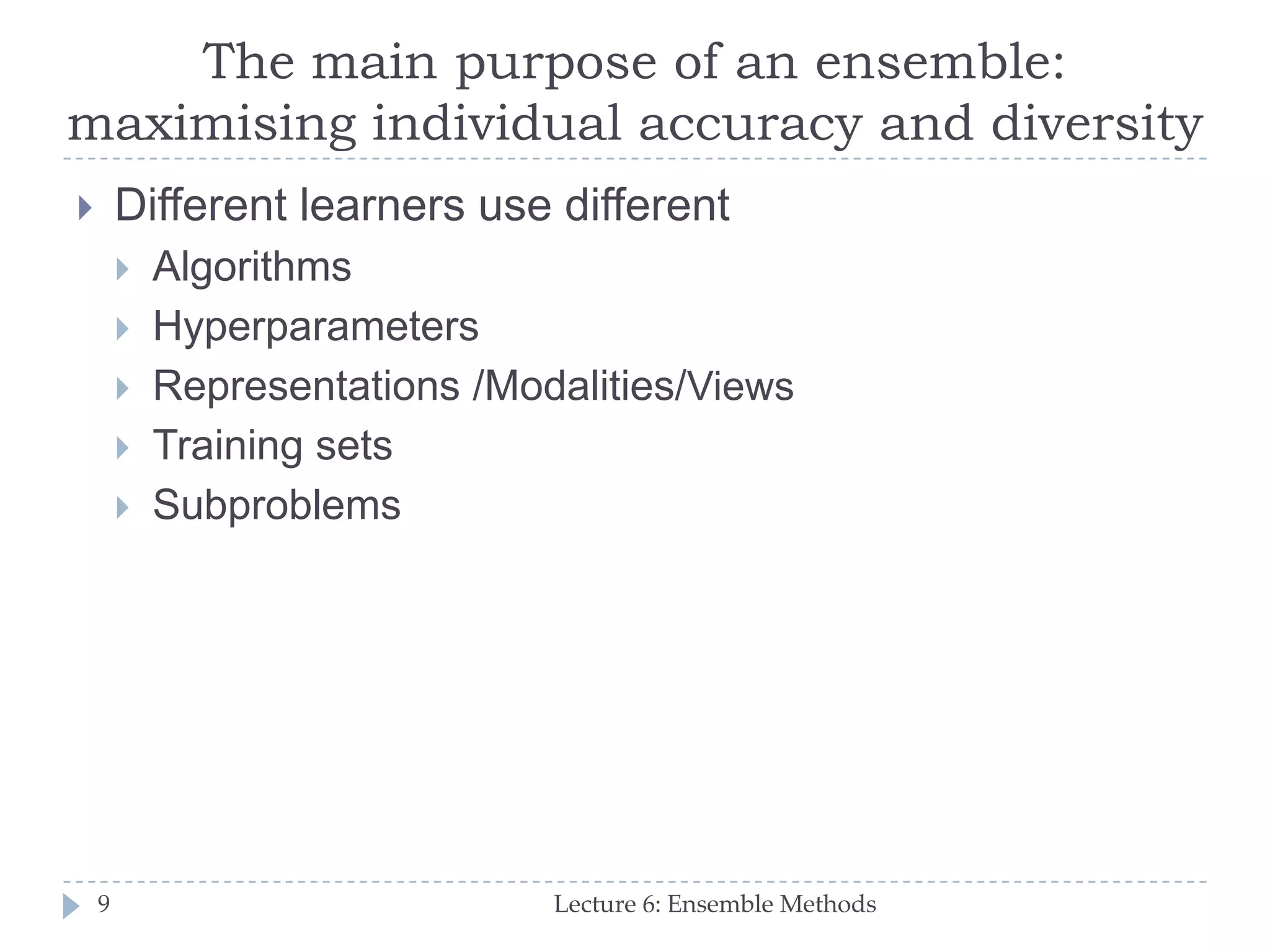 The main purpose of an ensemble: maximising individual accuracy and diversity

Different learners use different
Algorithms
Hyperparameters
Representations /Modalities/Views
Training sets
Subproblems

9
Lecture 6: Ensemble Methods